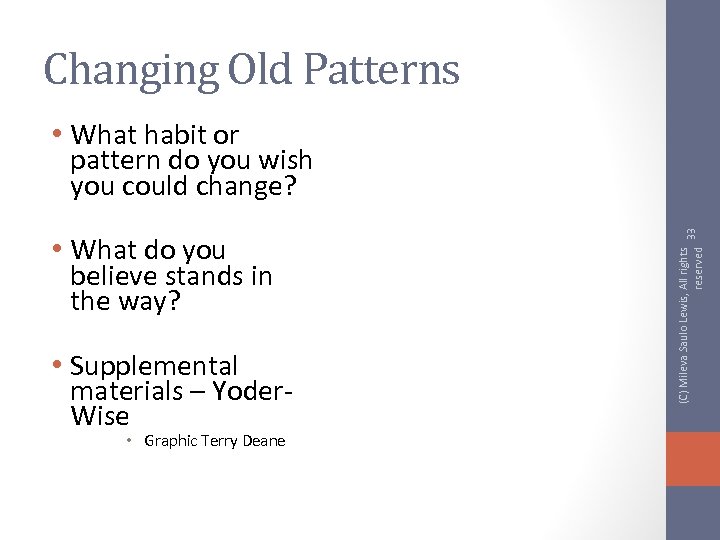 Changing Old Patterns

• What habit or pattern do you wish you could change?

• What do you believe stands in the way?

• Supplemental materials – Yoder-Wise

• Graphic Terry Deane

(C) Mileva Saulo Lewis, All rights reserved

33